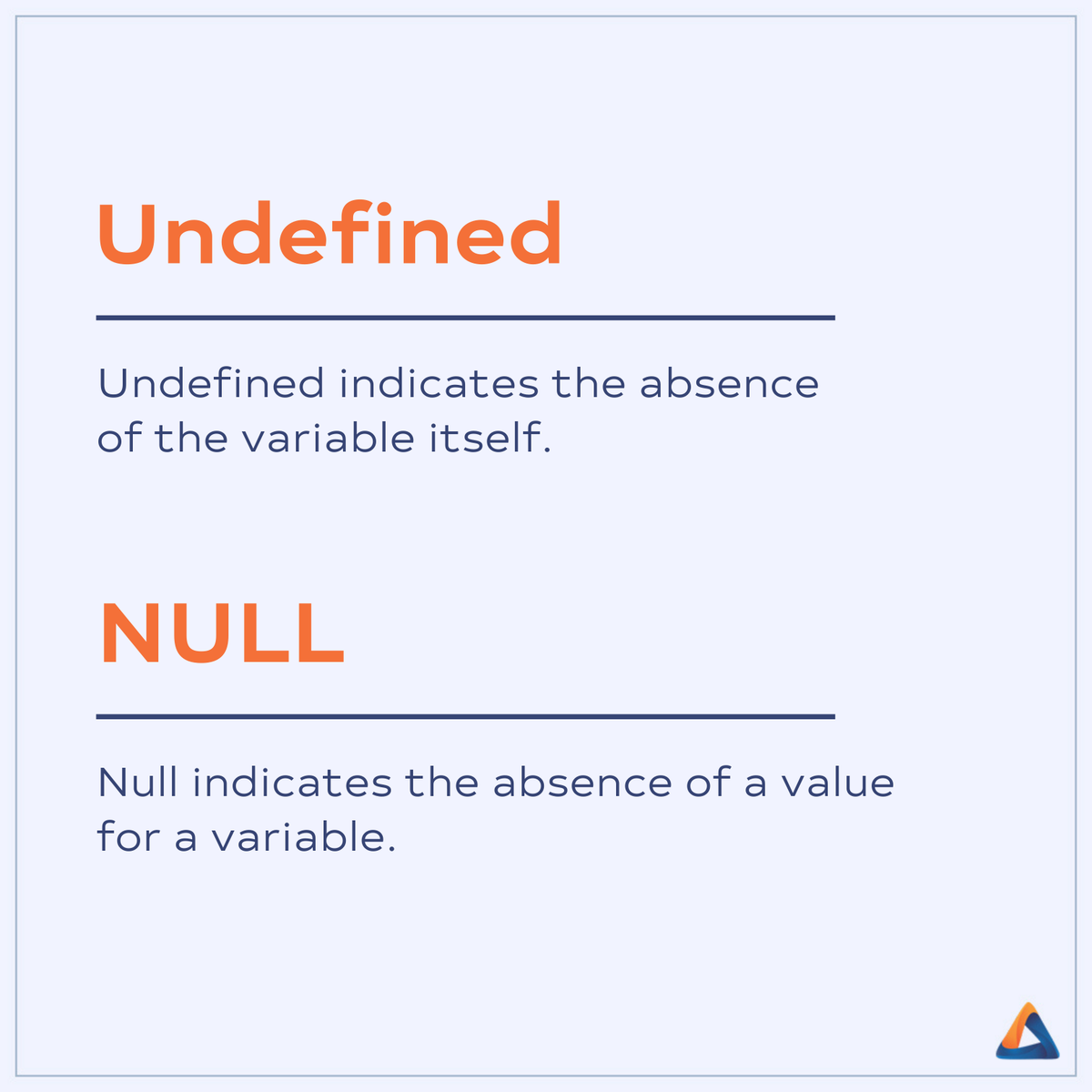 Undefined

Undefined indicates the absence of the variable itself.

NULL

Null indicates the absence of a value for a variable.